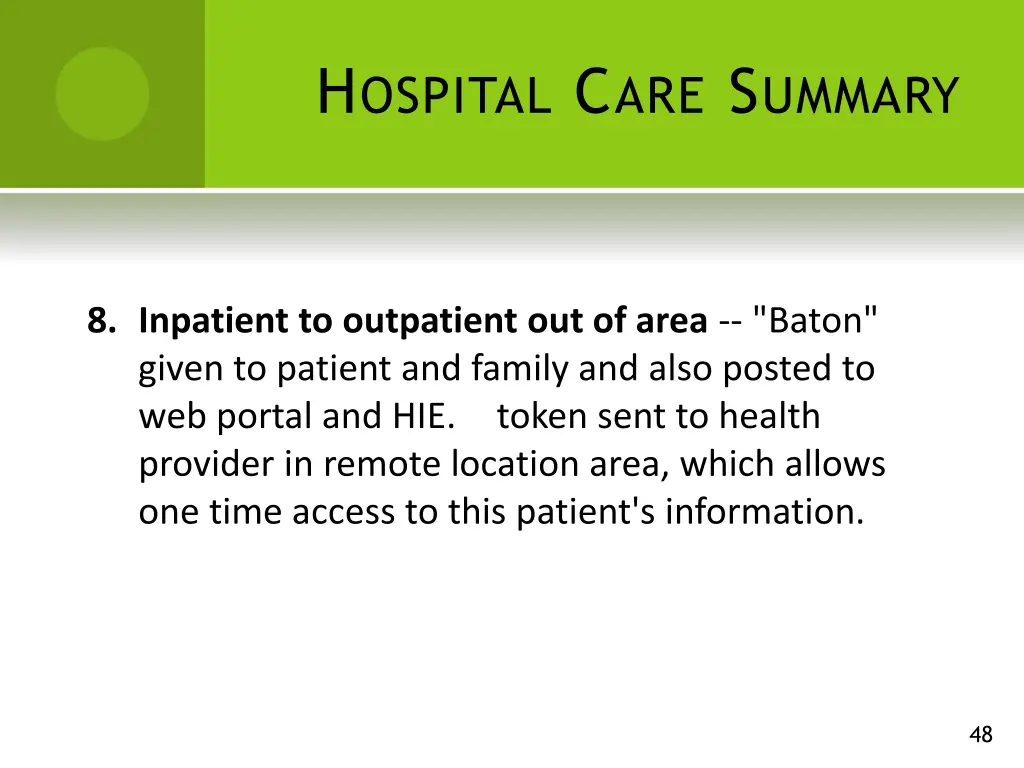 HOSPITAL CARE SUMMARY

8. Inpatient to outpatient out of area -- "Baton" given to patient and family and also posted to web portal and HIE. token sent to health provider in remote location area, which allows one time access to this patient's information.

48